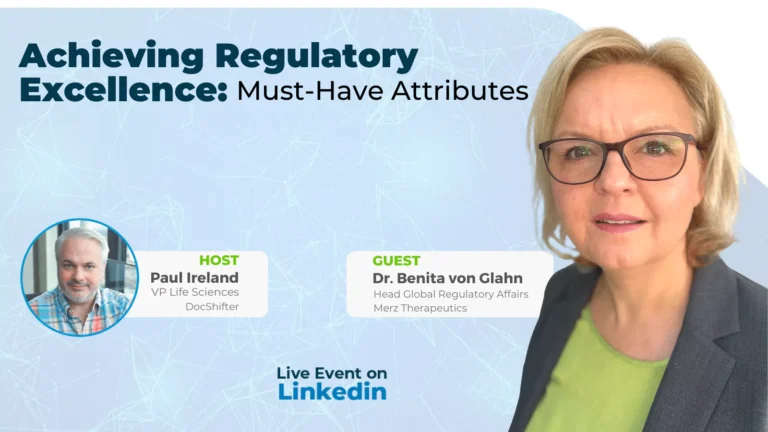 Achieving Regulatory Excellence: Must-Have Attributes

HOST
Paul Ireland
VP Life Sciences
DocShifter

GUEST
Dr. Benita von Glahn
Head Global Regulatory Affairs
Merz Therapeutics

Live Event on
Linkedin